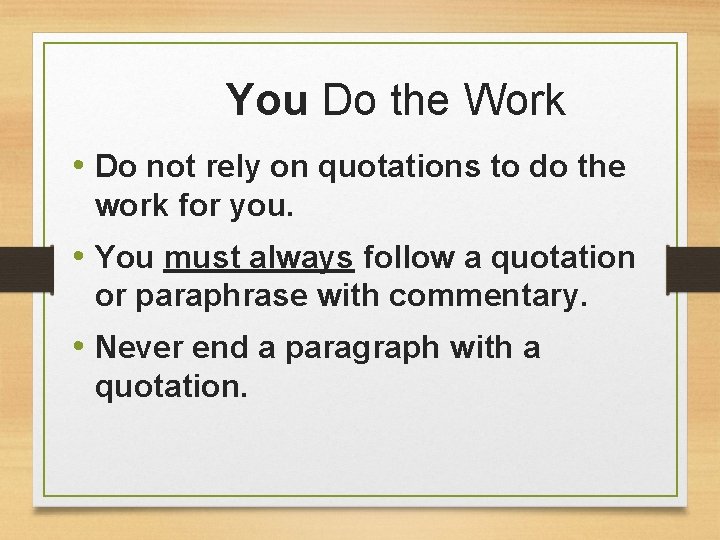 You Do the Work

• Do not rely on quotations to do the work for you.

• You must always follow a quotation or paraphrase with commentary.

• Never end a paragraph with a quotation.